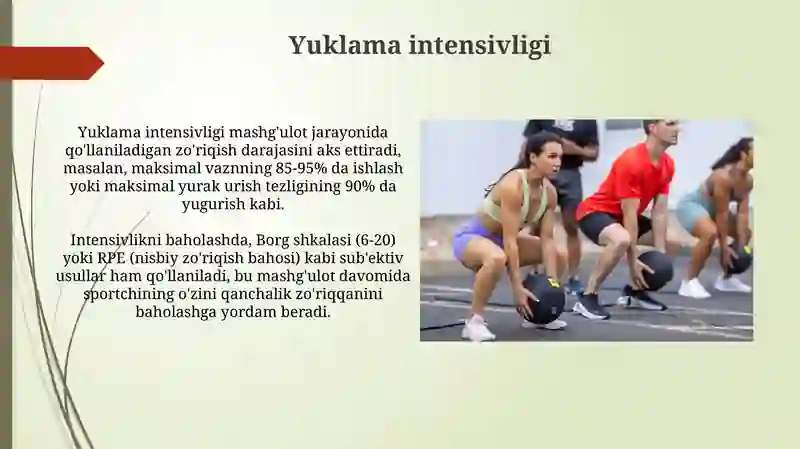 Yuklama intensivligi

Yuklama intensivligi mashg'ulot jarayonida qo'llaniladigan zo'riqish darajasini aks ettiradi, masalan, maksimal vaznning 85-95% da ishlash yoki maksimal yurak urish tezligining 90% da yugurish kabi.

Intensivlikni baholashda, Borg shkalasi (6-20) yoki RPE (nisbiy zo'riqish bahosi) kabi sub'ektiv usullar ham qo'llaniladi, bu mashg'ulot davomida sportchining o'zini qanchalik zo'riqqanini baholashga yordam beradi.